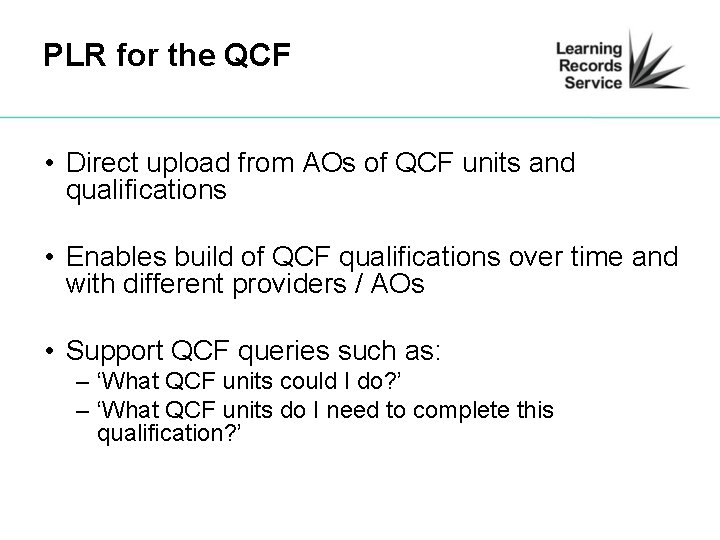 PLR for the QCF

Learning Records Service

• Direct upload from AOs of QCF units and qualifications

• Enables build of QCF qualifications over time and with different providers / AOs

• Support QCF queries such as:
– ‘What QCF units could I do?’
– ‘What QCF units do I need to complete this qualification?’